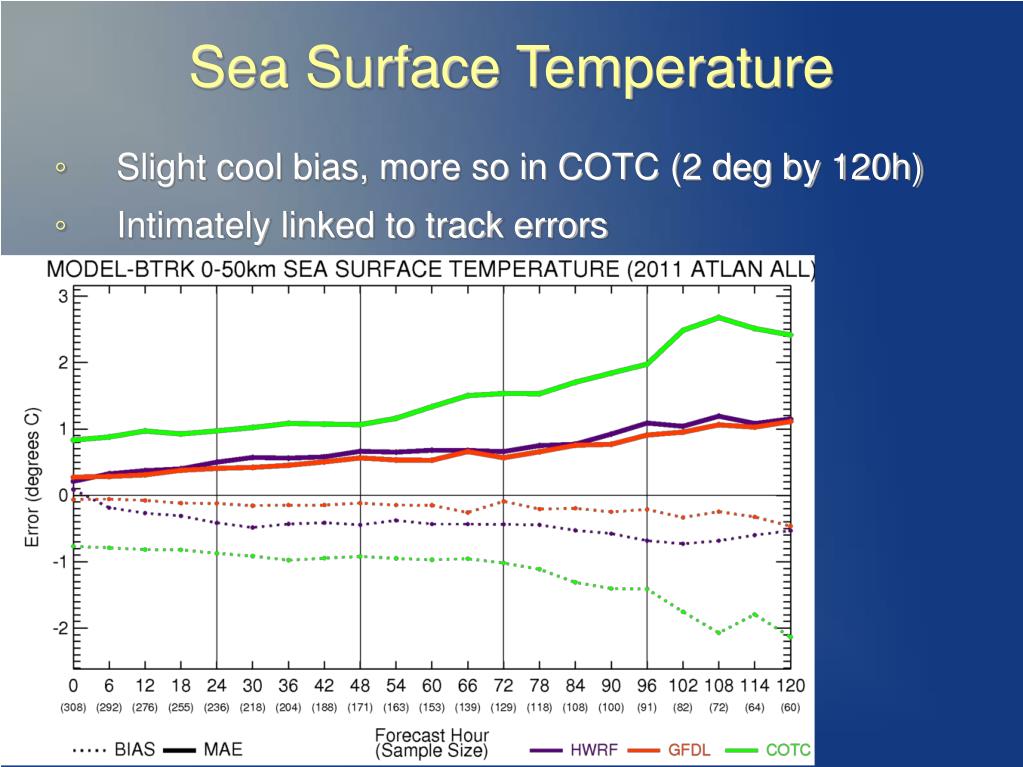 Sea Surface Temperature

◦ Slight cool bias, more so in COTC (2 deg by 120h)

◦ Intimately linked to track errors

MODEL-BTRK 0-50km SEA SURFACE TEMPERATURE (2011 ATLAN ALL)

Error (degrees C)

3
2
1
0
-1
-2

0 6 12 18 24 30 36 42 48 54 60 66 72 78 84 90 96 102 108 114 120
(308) (292) (276) (255) (236) (218) (204) (188) (171) (163) (153) (139) (129) (118) (108) (100) (91) (82) (72) (64) (60)

Forecast Hour
(Sample Size)

BIAS MAE HWRF GFDL COTC